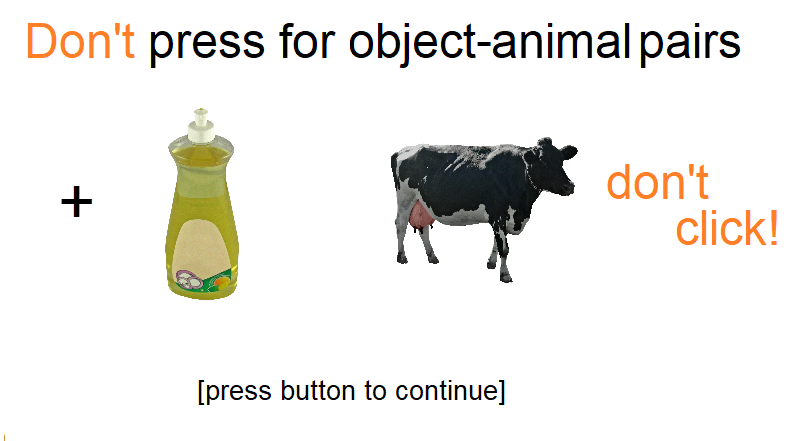 Don't press for object-animal pairs

+

don't click!

[press button to continue]